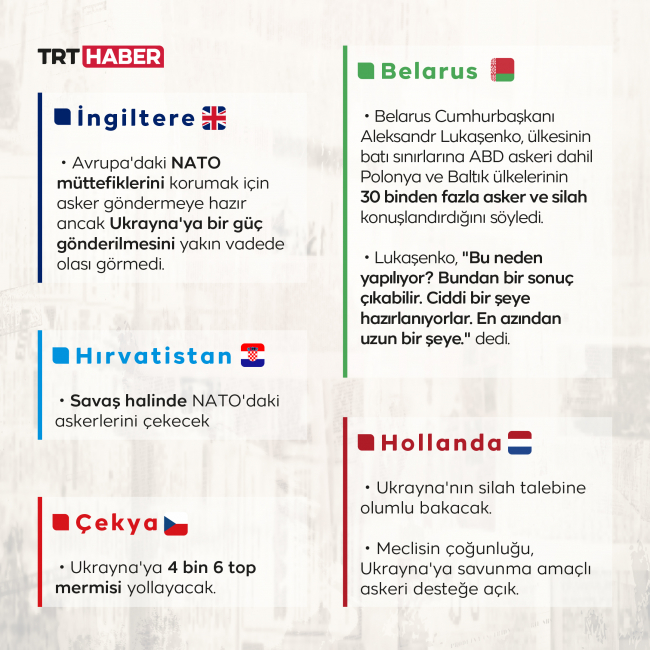 TRT HABER

İngiltere

• Avrupa'daki NATO müttefiklerini korumak için asker göndermeye hazır ancak Ukrayna'ya bir güç gönderilmesini yakın vadede olası görmedi.

Hırvatistan

• Savaş halinde NATO'daki askerlerini çekecek

Çekya

• Ukrayna'ya 4 bin 6 top mermisi yollayacak.

Belarus

• Belarus Cumhurbaşkanı Aleksandr Lukaşenko, ülkesinin batı sınırlarına ABD askeri dahil Polonya ve Baltık ülkelerinin 30 binden fazla asker ve silah konuşlandırdığını söyledi.

• Lukaşenko, "Bu neden yapılıyor? Bundan bir sonuç çıkabilir. Ciddi bir şeye hazırlanıyorlar. En azından uzun bir şeye." dedi.

Hollanda

• Ukrayna'nın silah talebine olumlu bakacak.

• Meclisin çoğunluğu, Ukrayna'ya savunma amaçlı askeri desteğe açık.